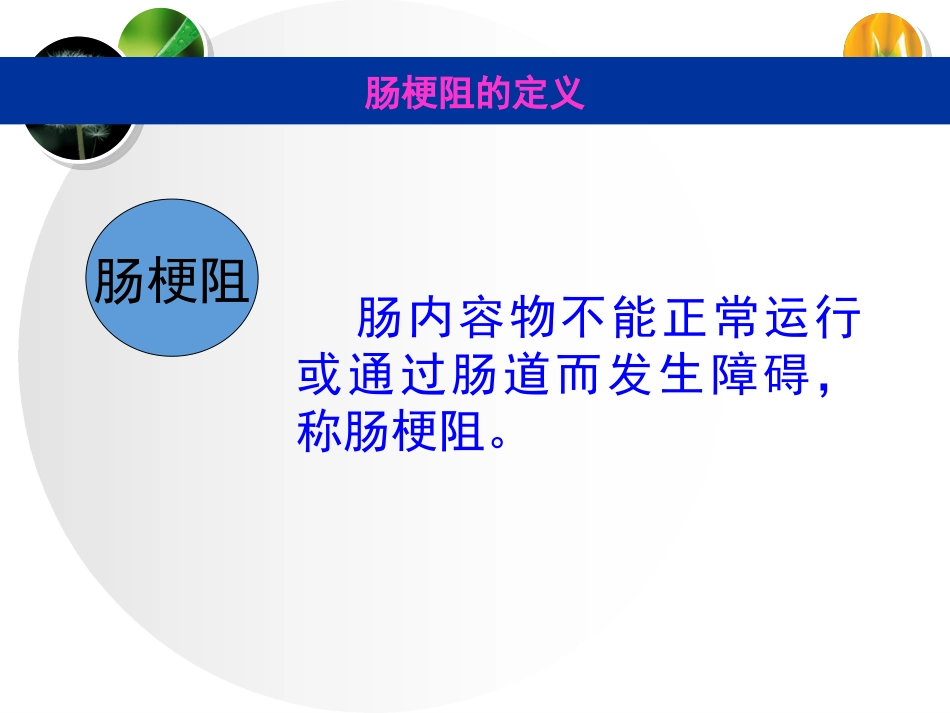 肠梗阻的定义

肠梗阻

肠内容物不能正常运行或通过肠道而发生障碍，称肠梗阻。